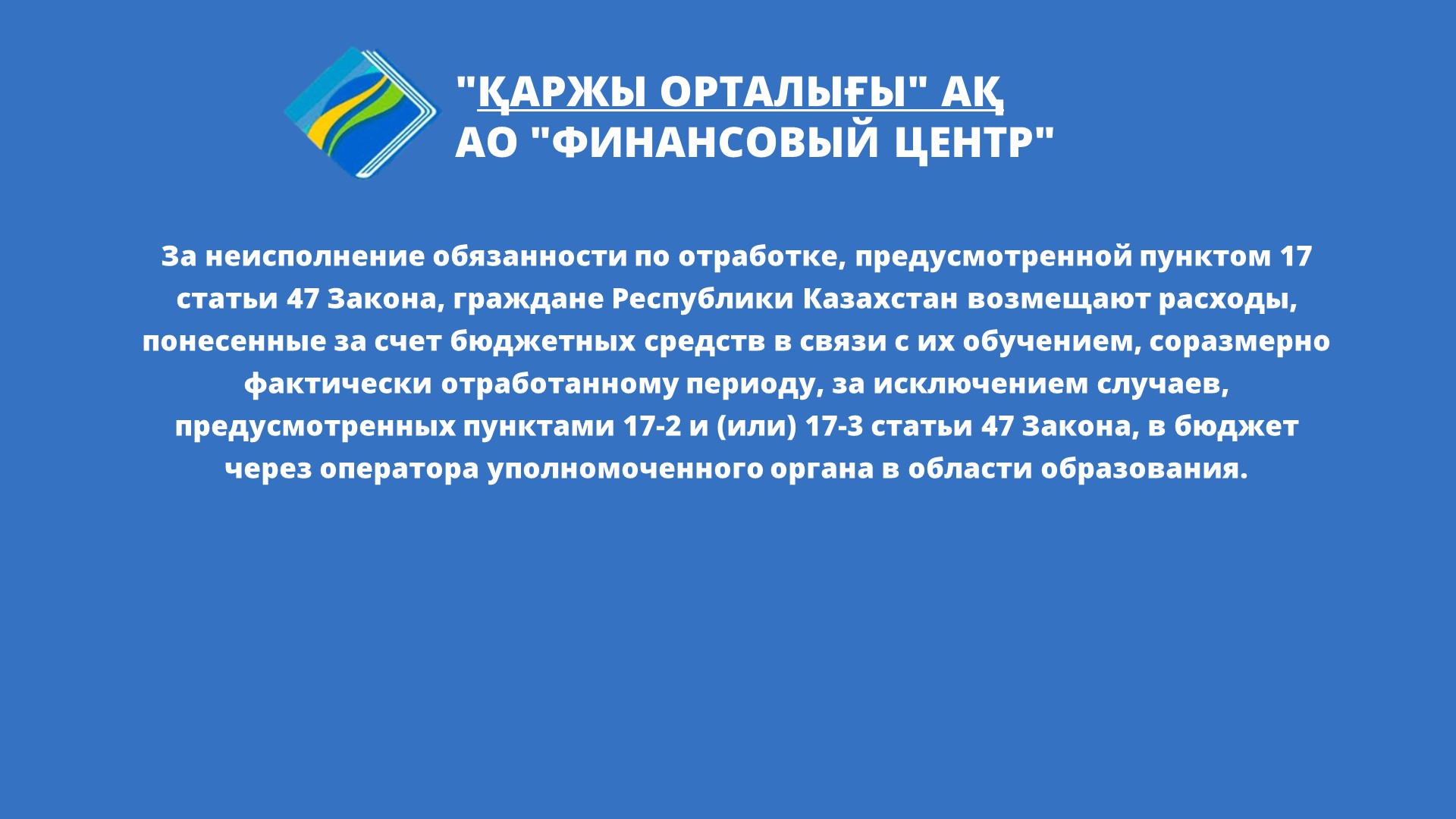 "ҚАРЖЫ ОРТАЛЫҒЫ" АҚ
АО "ФИНАНСОВЫЙ ЦЕНТР"

За неисполнение обязанности по отработке, предусмотренной пунктом 17 статьи 47 Закона, граждане Республики Казахстан возмещают расходы, понесенные за счет бюджетных средств в связи с их обучением, соразмерно фактически отработанному периоду, за исключением случаев, предусмотренных пунктами 17-2 и (или) 17-3 статьи 47 Закона, в бюджет через оператора уполномоченного органа в области образования.